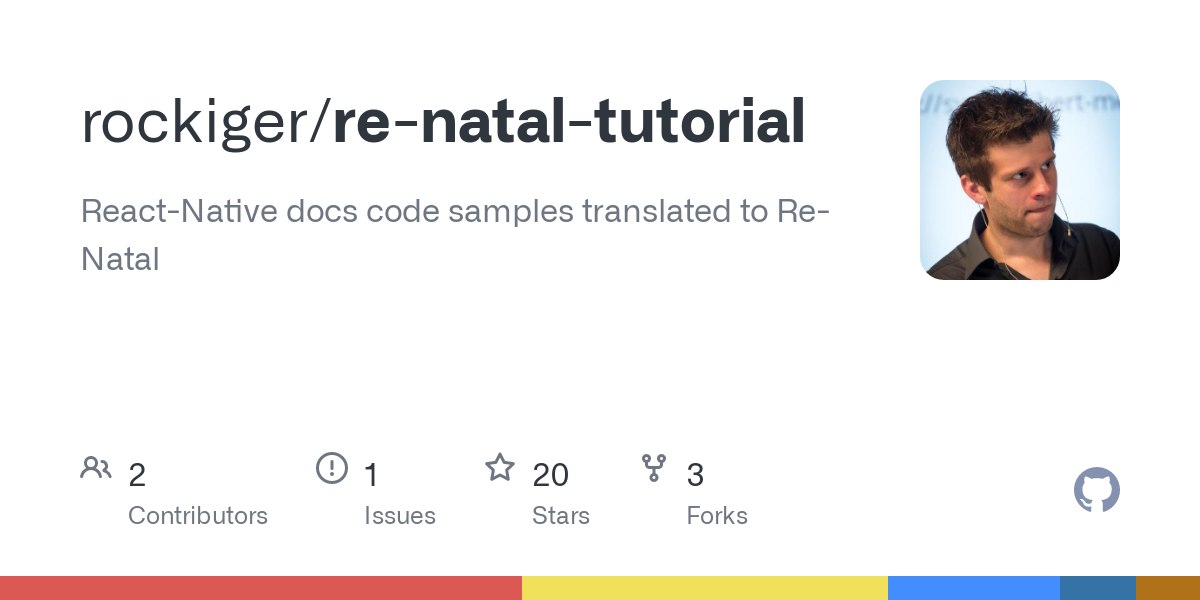 rockiger/re-natal-tutorial

React-Native docs code samples translated to Re-Natal

2
Contributors

1
Issues

20
Stars

3
Forks